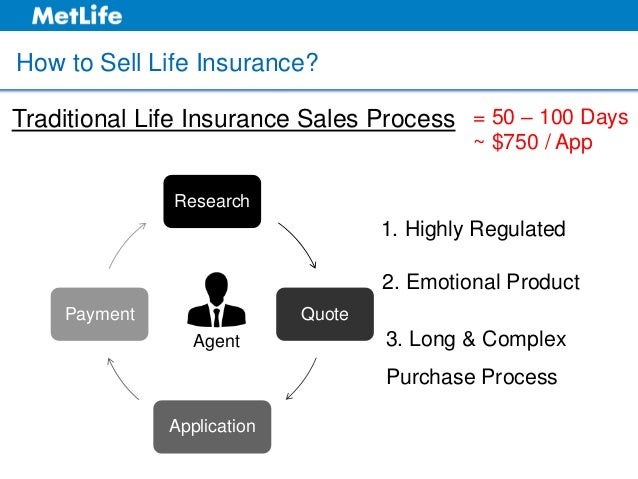 MetLife

How to Sell Life Insurance?

Traditional Life Insurance Sales Process

= 50 – 100 Days
~ $750 / App

Research

Quote

Application

Payment

Agent

1. Highly Regulated

2. Emotional Product

3. Long & Complex Purchase Process